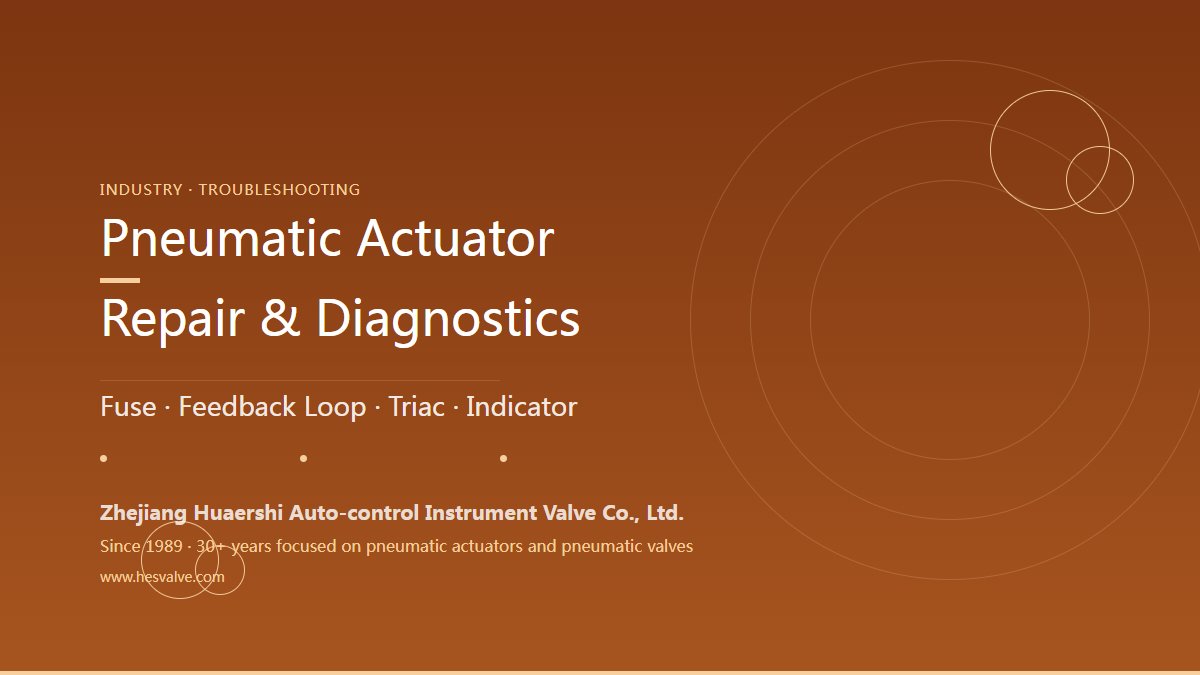 INDUSTRY · TROUBLESHOOTING

Pneumatic Actuator

Repair & Diagnostics

Fuse · Feedback Loop · Triac · Indicator

Zhejiang Huaershi Auto-control Instrument Valve Co., Ltd.

Since 1989 · 30+ years focused on pneumatic actuators and pneumatic valves

www.hesvalve.com